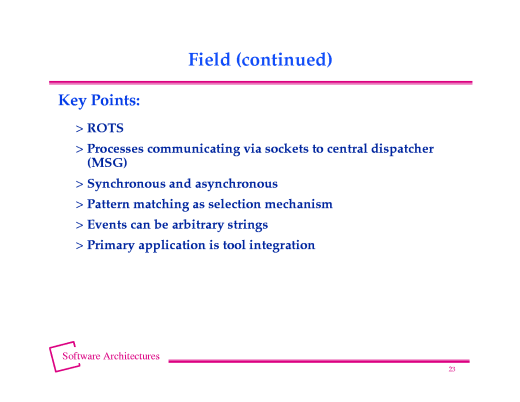 Field (continued)

Key Points:

> ROTS

> Processes communicating via sockets to central dispatcher (MSG)

> Synchronous and asynchronous

> Pattern matching as selection mechanism

> Events can be arbitrary strings

> Primary application is tool integration

Software Architectures

23